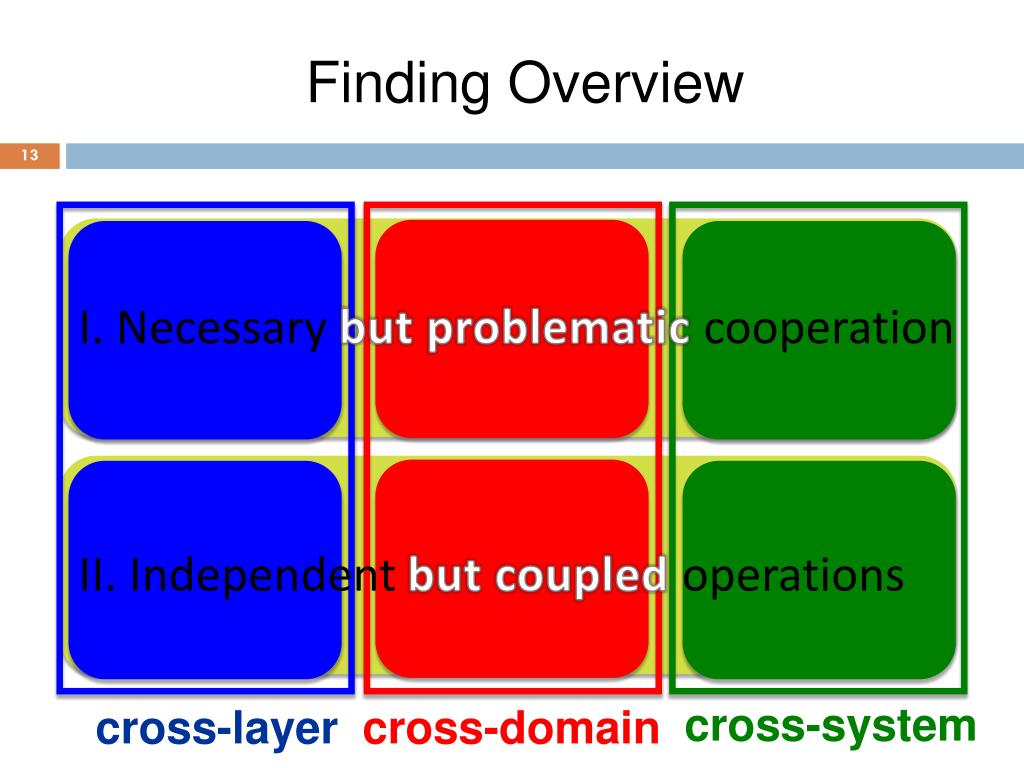 Finding Overview

13

I. Necessary but problematic cooperation

II. Independent but coupled operations

cross-layer cross-domain cross-system